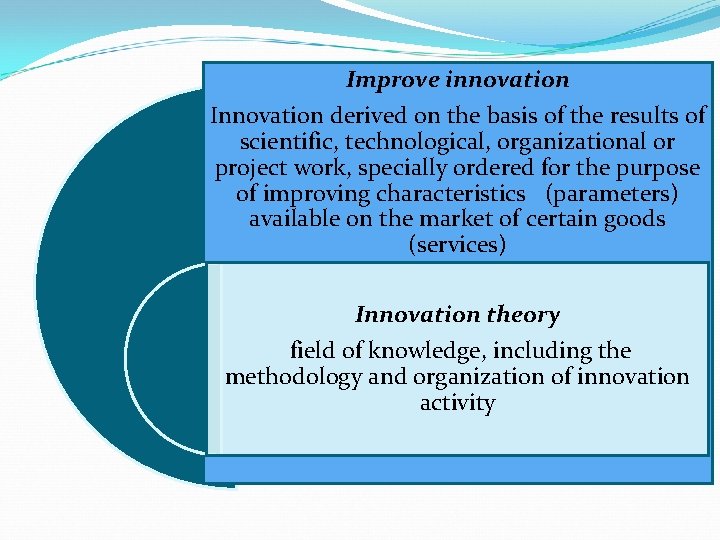 Improve innovation

Innovation derived on the basis of the results of scientific, technological, organizational or project work, specially ordered for the purpose of improving characteristics (parameters) available on the market of certain goods (services)

Innovation theory

field of knowledge, including the methodology and organization of innovation activity